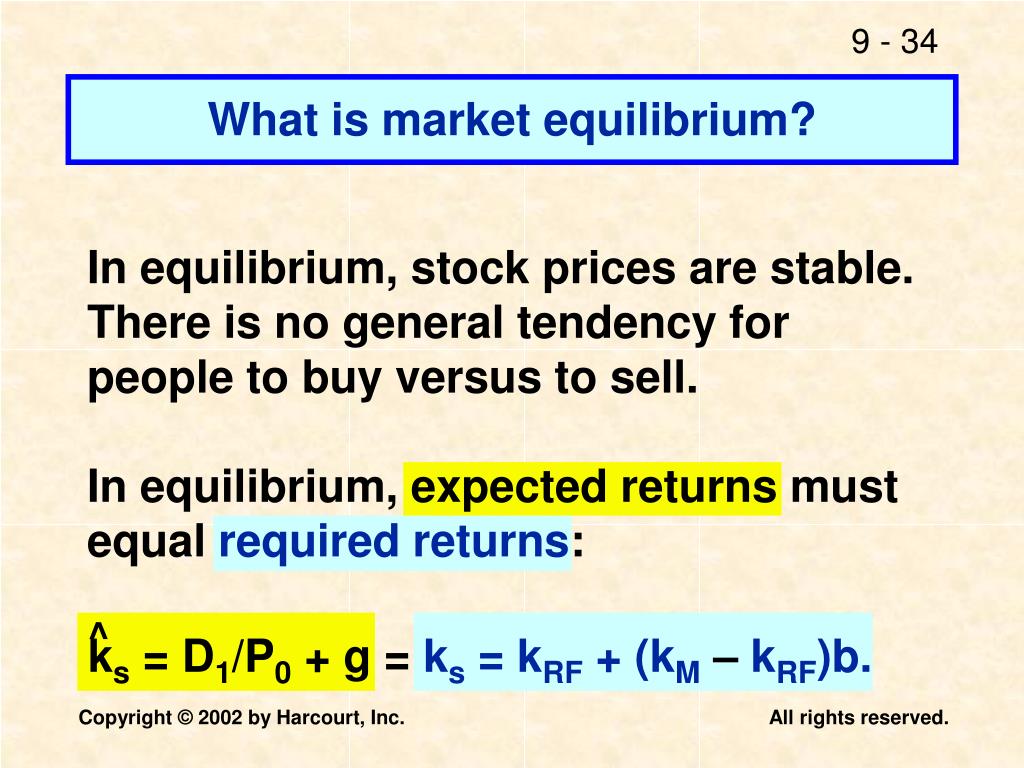 9 - 34

What is market equilibrium?

In equilibrium, stock prices are stable. There is no general tendency for people to buy versus to sell.

In equilibrium, expected returns must equal required returns:

$\hat{k}_s = D_1/P_0 + g = k_s = k_{RF} + (k_M - k_{RF})b.$

Copyright © 2002 by Harcourt, Inc.

All rights reserved.